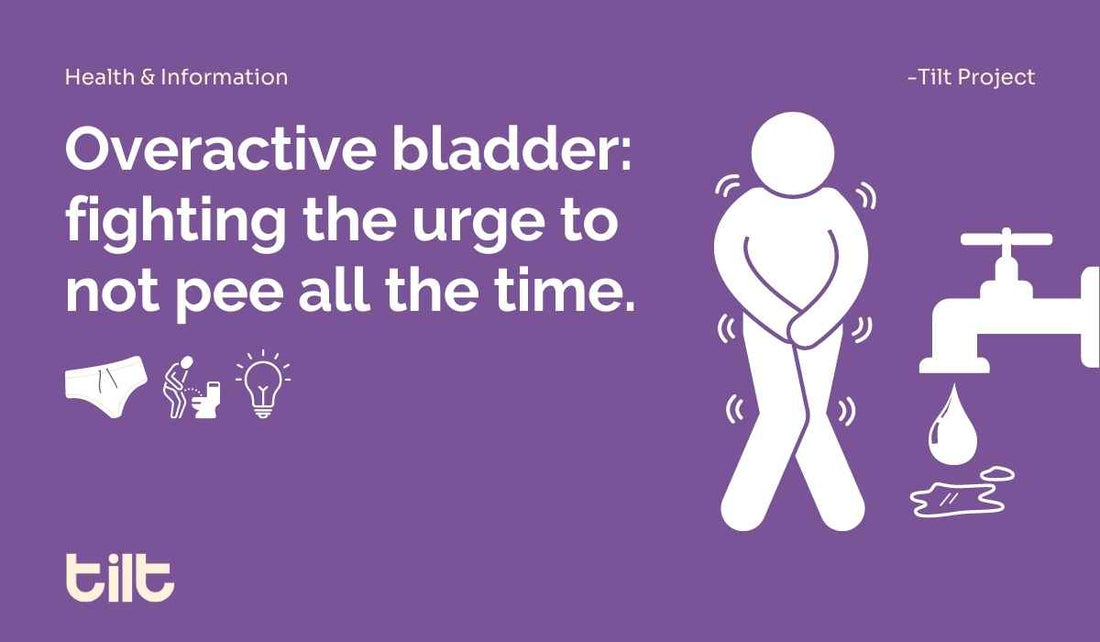 Health & Information

-Tilt Project

Overactive bladder: fighting the urge to not pee all the time.

tilt